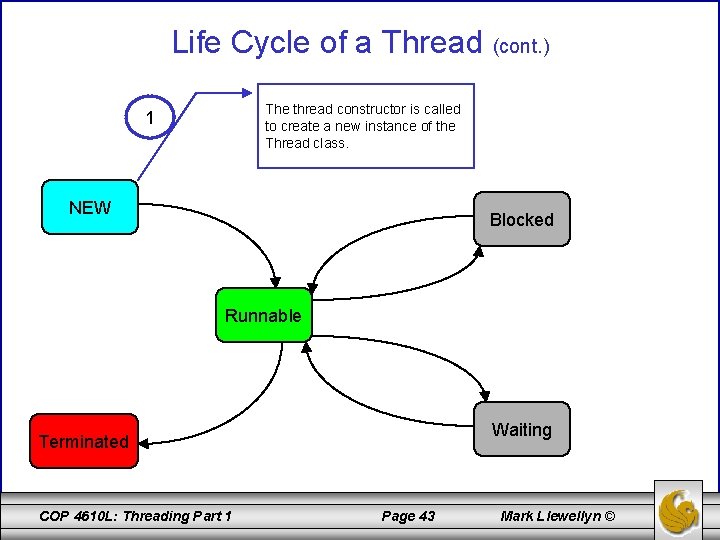 Life Cycle of a Thread (cont.)

1

The thread constructor is called to create a new instance of the Thread class.

NEW

Blocked

Runnable

Terminated

Waiting

COP 4610L: Threading Part 1

Page 43

Mark Llewellyn ©